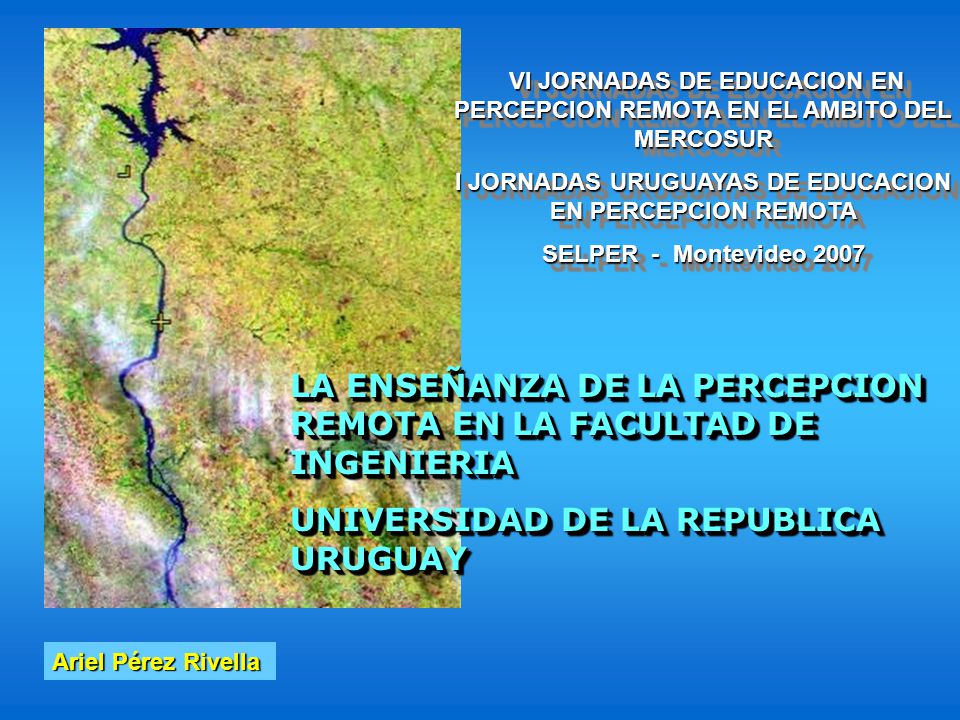 VI JORNADAS DE EDUCACION EN PERCEPCION REMOTA EN EL AMBITO DEL MERCOSUR

I JORNADAS URUGUAYAS DE EDUCACION EN PERCEPCION REMOTA

SELPER - Montevideo 2007

LA ENSEÑANZA DE LA PERCEPCION REMOTA EN LA FACULTAD DE INGENIERIA

UNIVERSIDAD DE LA REPUBLICA URUGUAY

Ariel Pérez Rivella